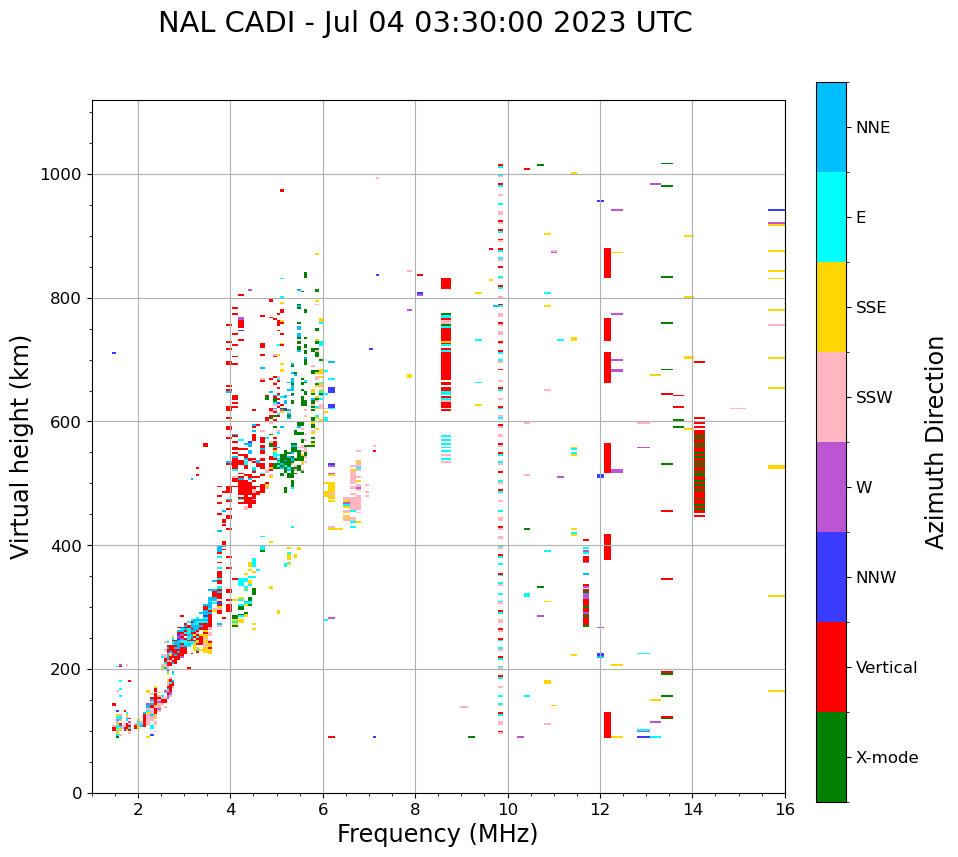 NAL CADI - Jul 04 03:30:00 2023 UTC

Virtual height (km)

1000
800
600
400
200
0

2
4
6
8
10
12
14
16

Frequency (MHz)

NNE
E
SSE
SSW
W
NNW
Vertical
X-mode

Azimuth Direction